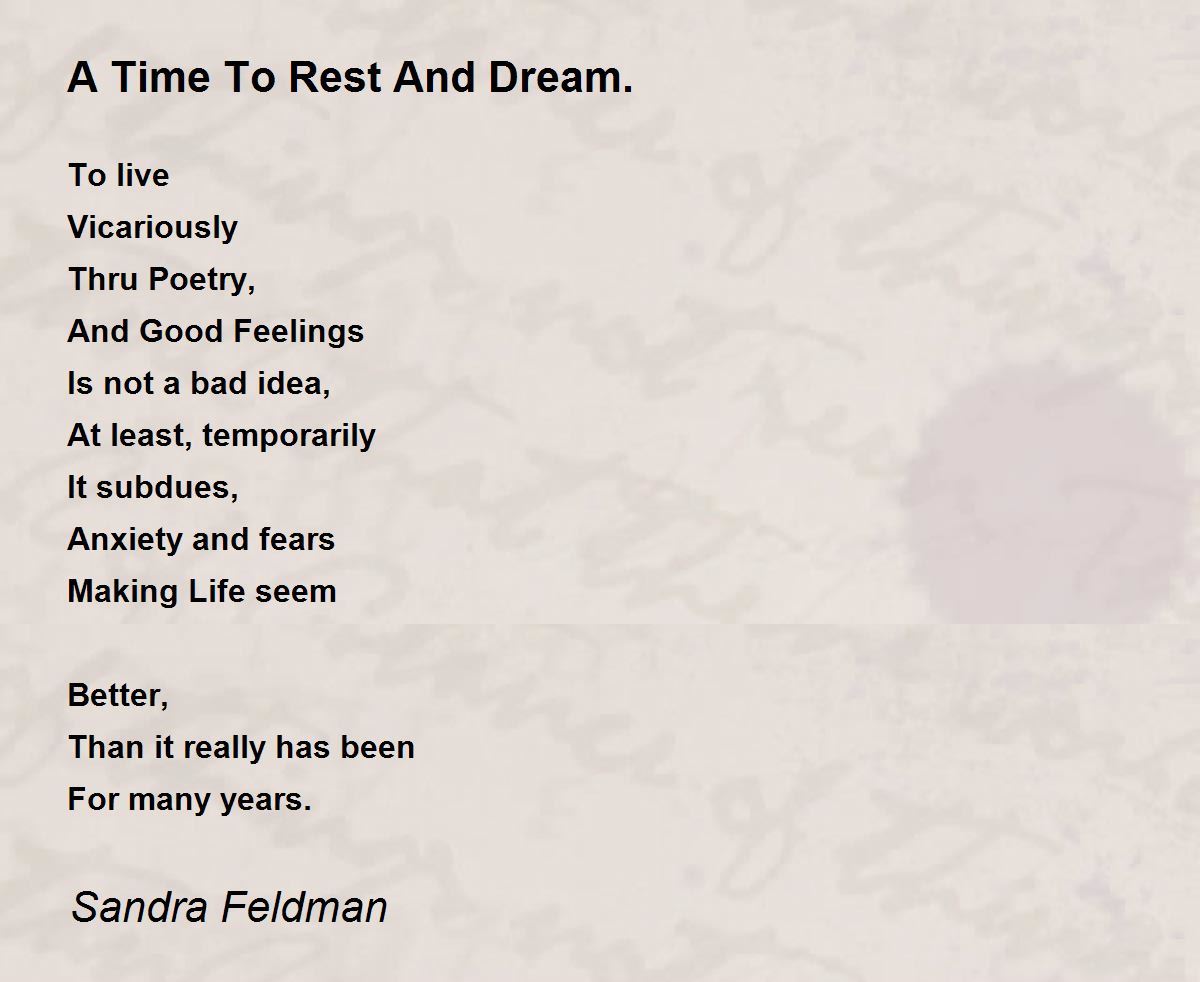 A Time To Rest And Dream.

To live
Vicariously
Thru Poetry,
And Good Feelings
Is not a bad idea,
At least, temporarily
It subdues,
Anxiety and fears
Making Life seem

Better,
Than it really has been
For many years.

Sandra Feldman